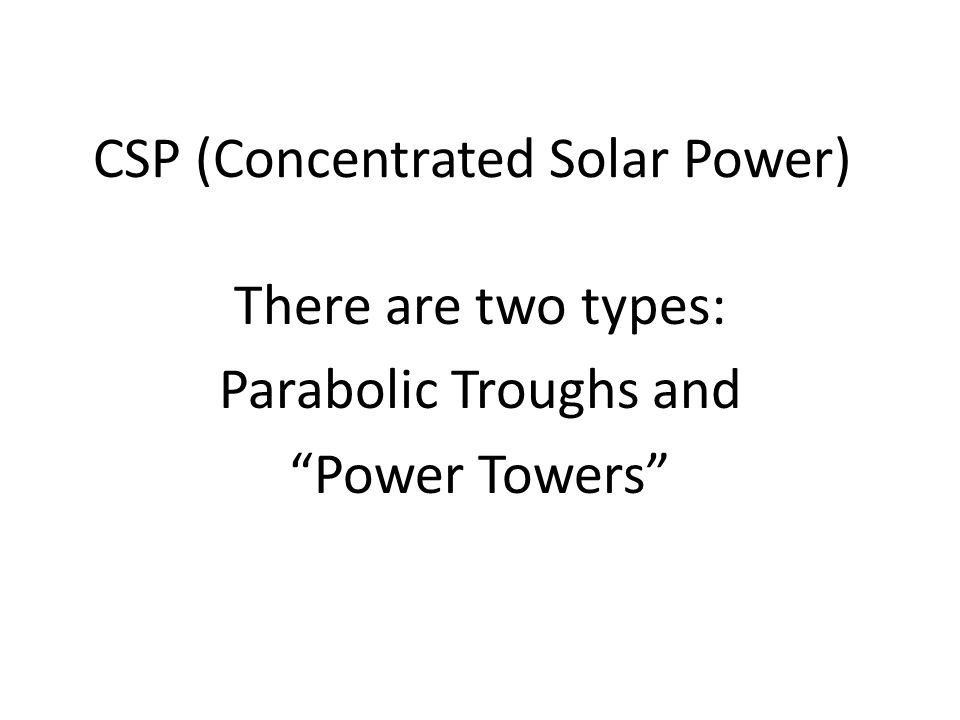 CSP (Concentrated Solar Power)

There are two types:
Parabolic Troughs and
“Power Towers”